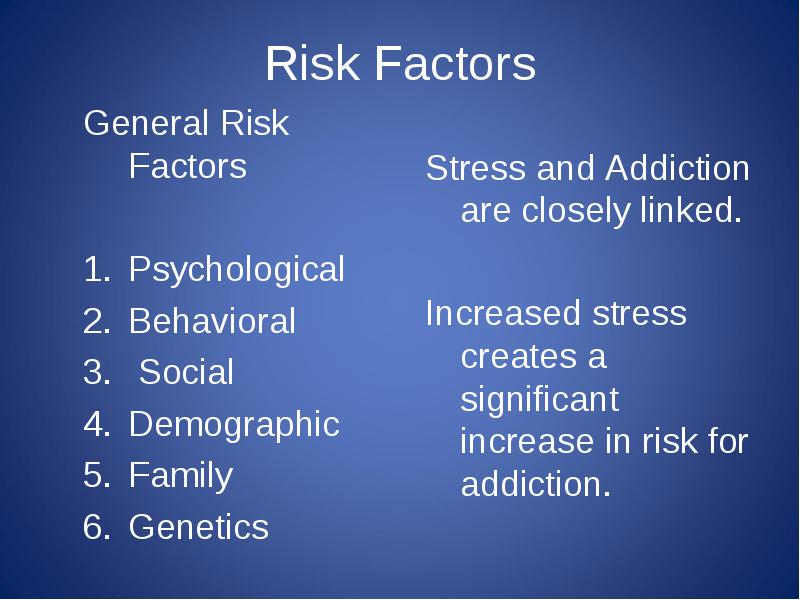 Risk Factors

General Risk Factors

1. Psychological
2. Behavioral
3. Social
4. Demographic
5. Family
6. Genetics

Stress and Addiction are closely linked.

Increased stress creates a significant increase in risk for addiction.